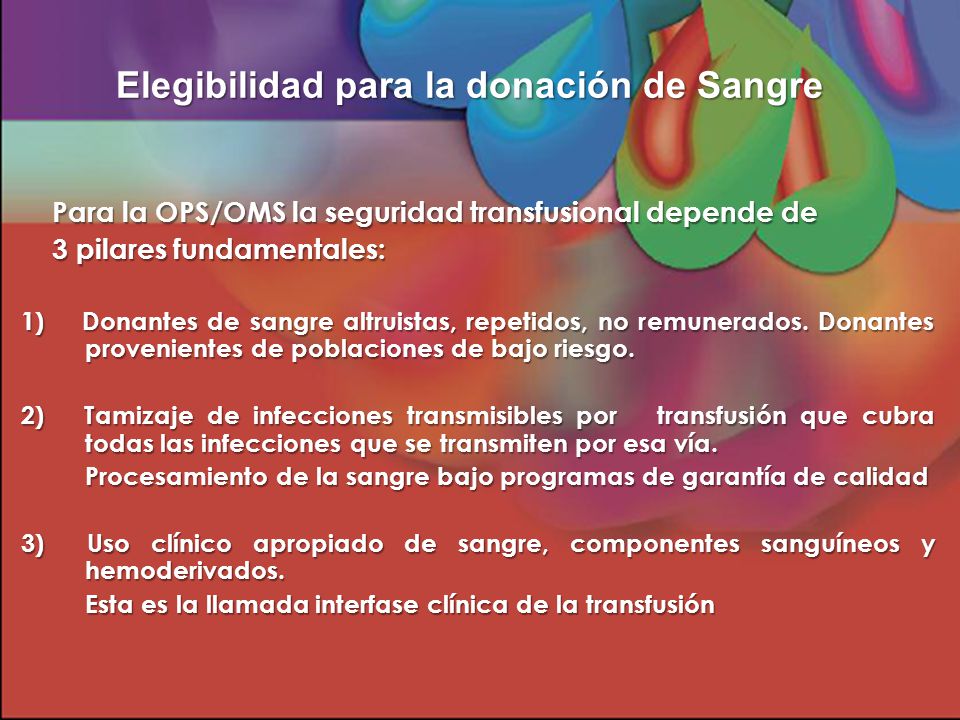 Elegibilidad para la donación de Sangre

Para la OPS/OMS la seguridad transfusional depende de 3 pilares fundamentales:

1) Donantes de sangre altruistas, repetidos, no remunerados. Donantes provenientes de poblaciones de bajo riesgo.

2) Tamizaje de infecciones transmisibles por transfusión que cubra todas las infecciones que se transmiten por esa vía.
Procesamiento de la sangre bajo programas de garantía de calidad

3) Uso clínico apropiado de sangre, componentes sanguíneos y hemoderivados.
Esta es la llamada interfase clínica de la transfusión